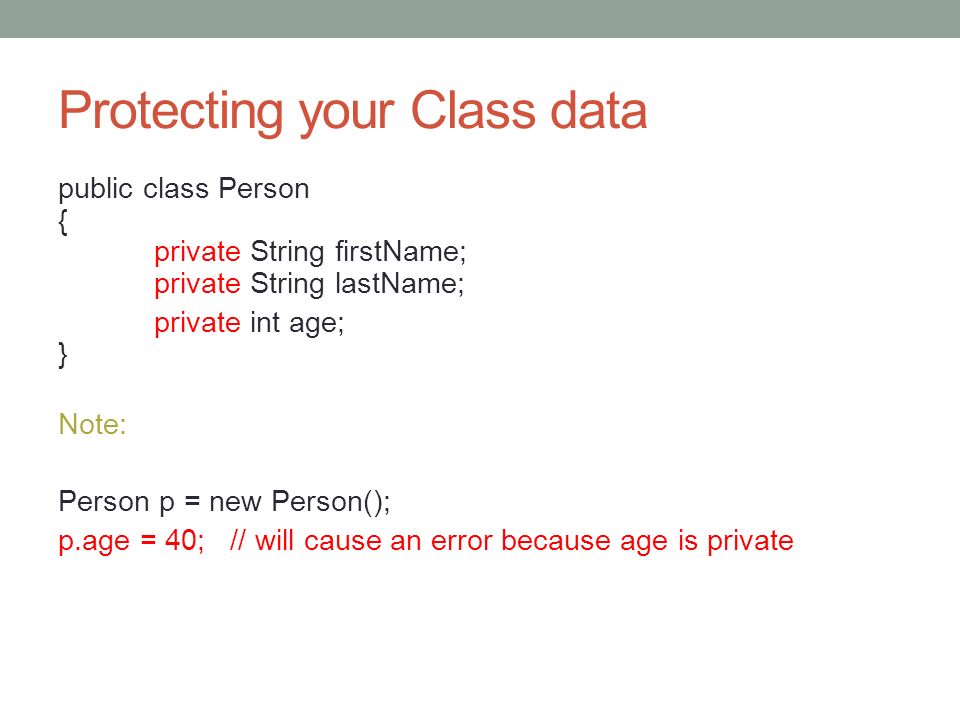 Protecting your Class data

public class Person
{
private String firstName;
private String lastName;
private int age;
}

Note:

Person p = new Person();
p.age = 40;   // will cause an error because age is private